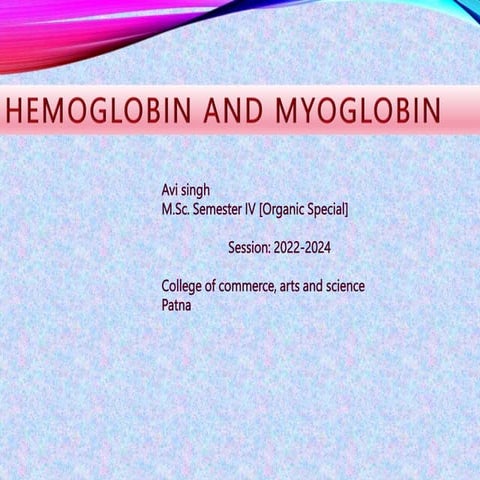 HEMOGLOBIN AND MYOGLOBIN

Avi singh
M.Sc. Semester IV [Organic Special]

Session: 2022-2024

College of commerce, arts and science
Patna